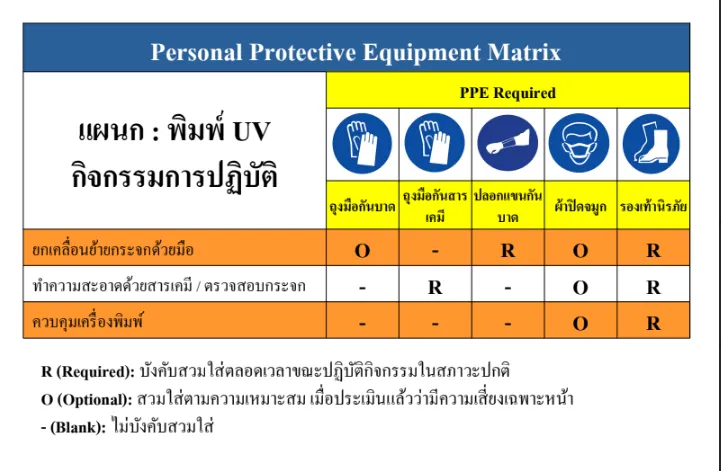 Personal Protective Equipment Matrix

| แผนก : พิมพ์ UV กิจกรรมการปฏิบัติ | PPE Required | | | | |
|---|---|---|---|---|---|
| | ถุงมือกันบาด | ถุงมือกันสารเคมี | ปลอกแขนกันบาด | ผ้าปิดจมูก | รองเท้านิรภัย |
| ยกเคลื่อนย้ายกระจกด้วยมือ | O | - | R | O | R |
| ทำความสะอาดด้วยสารเคมี / ตรวจสอบกระจก | - | R | - | O | R |
| ควบคุมเครื่องพิมพ์ | - | - | - | O | R |

R (Required): บังคับสวมใส่ตลอดเวลาขณะปฏิบัติกิจกรรมในสภาวะปกติ

O (Optional): สวมใส่ตามความเหมาะสม เมื่อประเมินแล้วว่ามีความเสี่ยงเฉพาะหน้า

- (Blank): ไม่บังคับสวมใส่